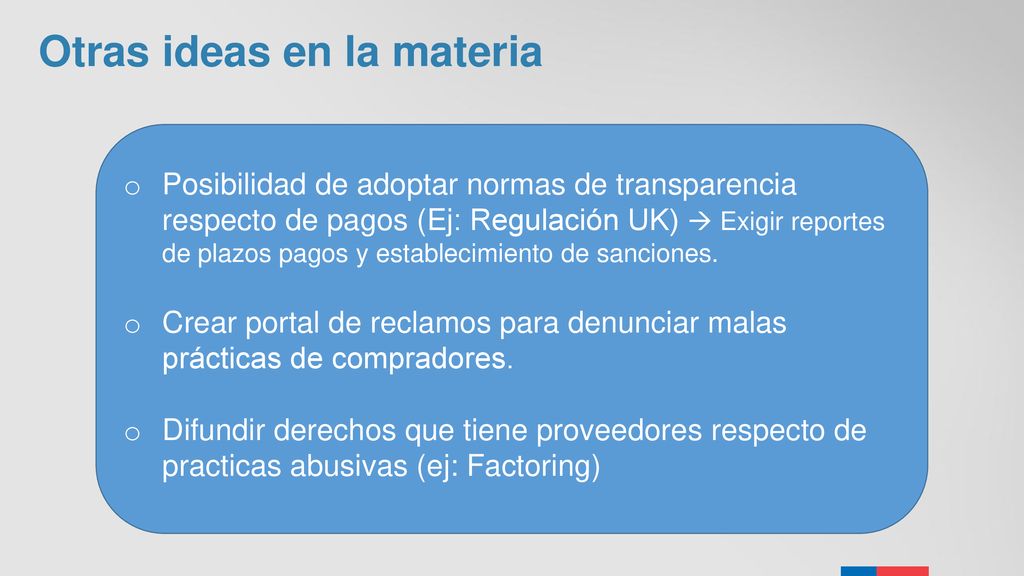 Otras ideas en la materia

o Posibilidad de adoptar normas de transparencia respecto de pagos (Ej: Regulación UK) → Exigir reportes de plazos pagos y establecimiento de sanciones.

o Crear portal de reclamos para denunciar malas prácticas de compradores.

o Difundir derechos que tiene proveedores respecto de practicas abusivas (ej: Factoring)